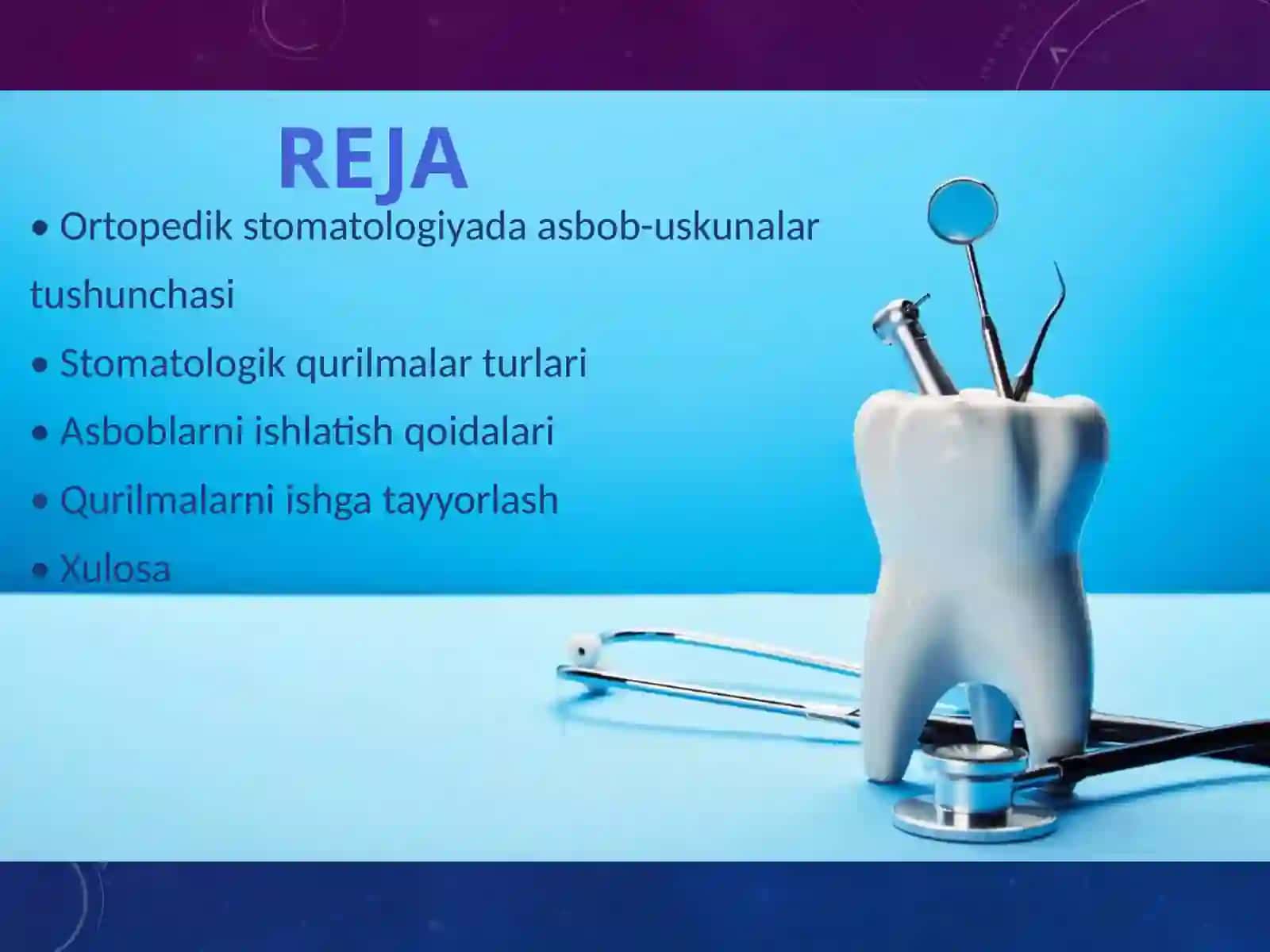 REJA

• Ortopedik stomatologiyada asbob-uskunalar tushunchasi

• Stomatologik qurilmalar turlari

• Asboblarni ishlatish qoidalari

• Qurilmalarni ishga tayyorlash

• Xulosa